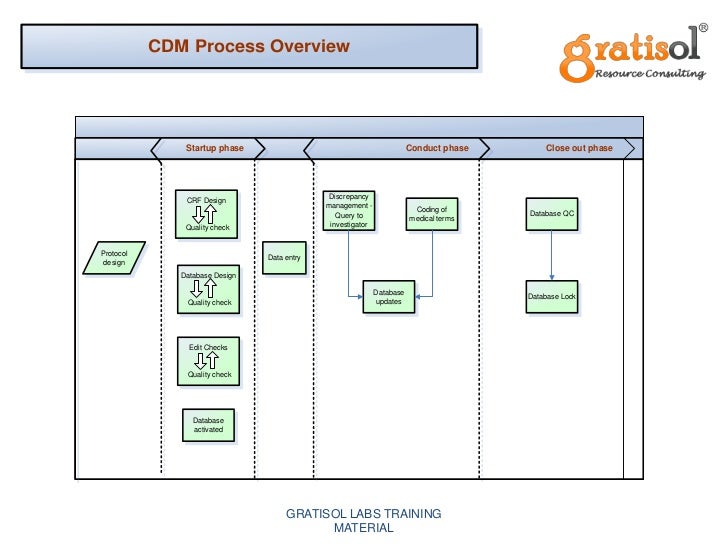 CDM Process Overview

gratisol®
Resource Consulting

Startup phase

Conduct phase

Close out phase

Protocol design

CRF Design
Quality check

Database Design
Quality check

Edit Checks
Quality check

Database activated

Data entry

Discrepancy management - Query to investigator

Coding of medical terms

Database updates

Database QC

Database Lock

GRATISOL LABS TRAINING MATERIAL